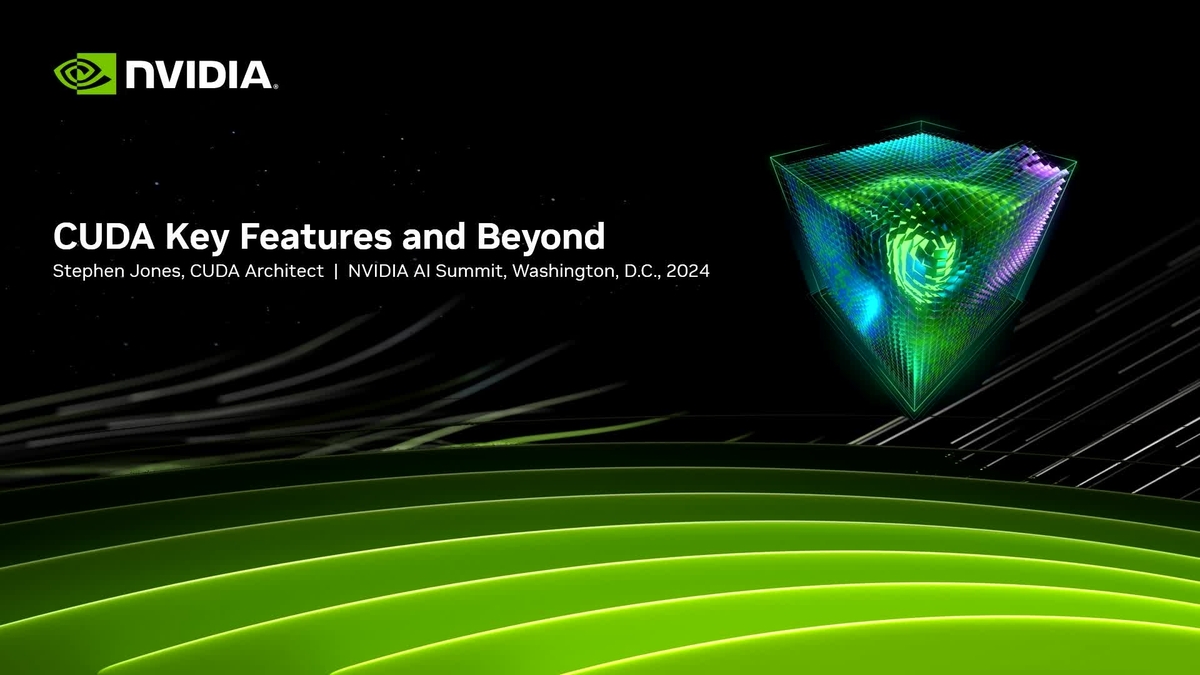 NVIDIA.

CUDA Key Features and Beyond

Stephen Jones, CUDA Architect | NVIDIA AI Summit, Washington, D.C., 2024